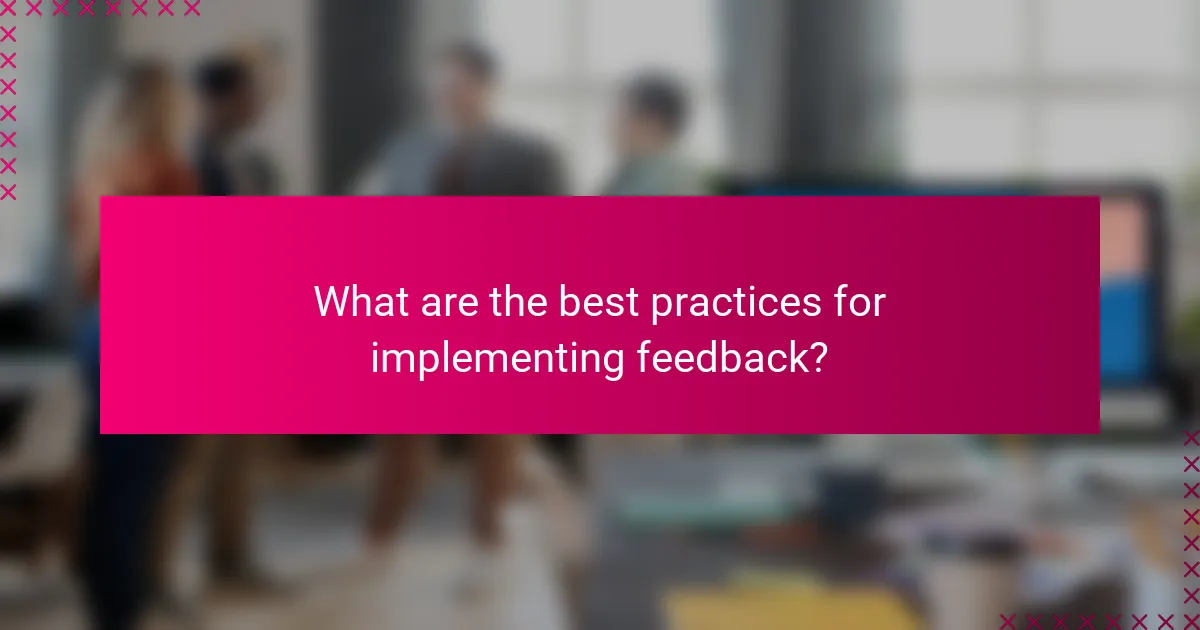 What are the best practices for implementing feedback?